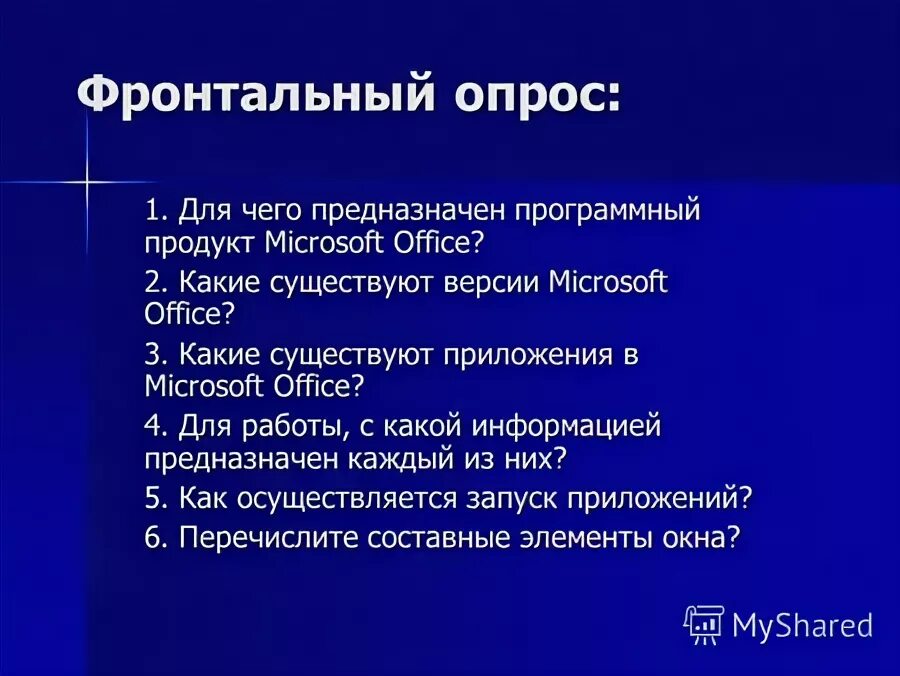 Фронтальный опрос:

1. Для чего предназначен программный продукт Microsoft Office?

2. Какие существуют версии Microsoft Office?

3. Какие существуют приложения в Microsoft Office?

4. Для работы, с какой информацией предназначен каждый из них?

5. Как осуществляется запуск приложений?

6. Перечислите составные элементы окна?

MyShared